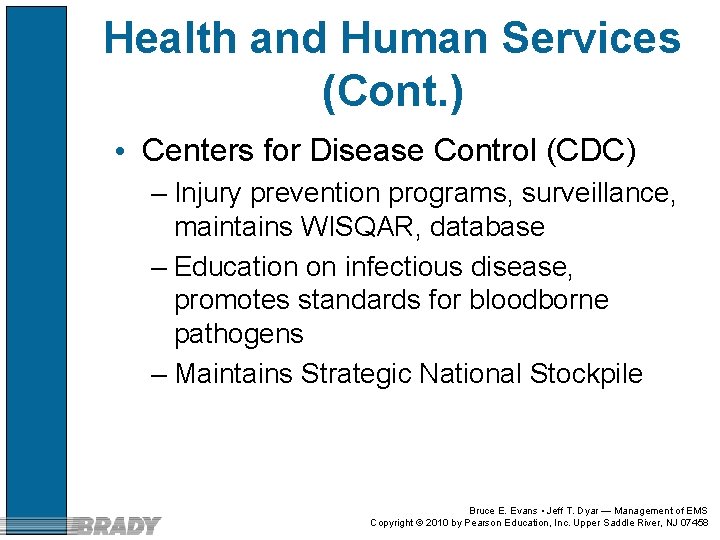 Health and Human Services (Cont.)

• Centers for Disease Control (CDC)

– Injury prevention programs, surveillance, maintains WISQAR, database

– Education on infectious disease, promotes standards for bloodborne pathogens

– Maintains Strategic National Stockpile

BRADY

Bruce E. Evans • Jeff T. Dyar — Management of EMS
Copyright © 2010 by Pearson Education, Inc. Upper Saddle River, NJ 07458